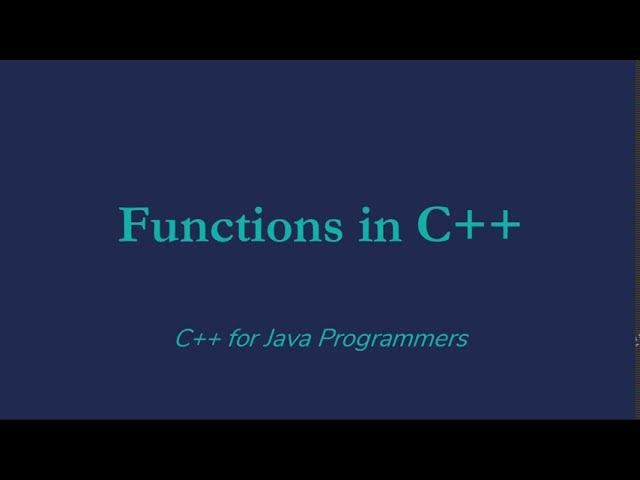 Functions in C++

C++ for Java Programmers